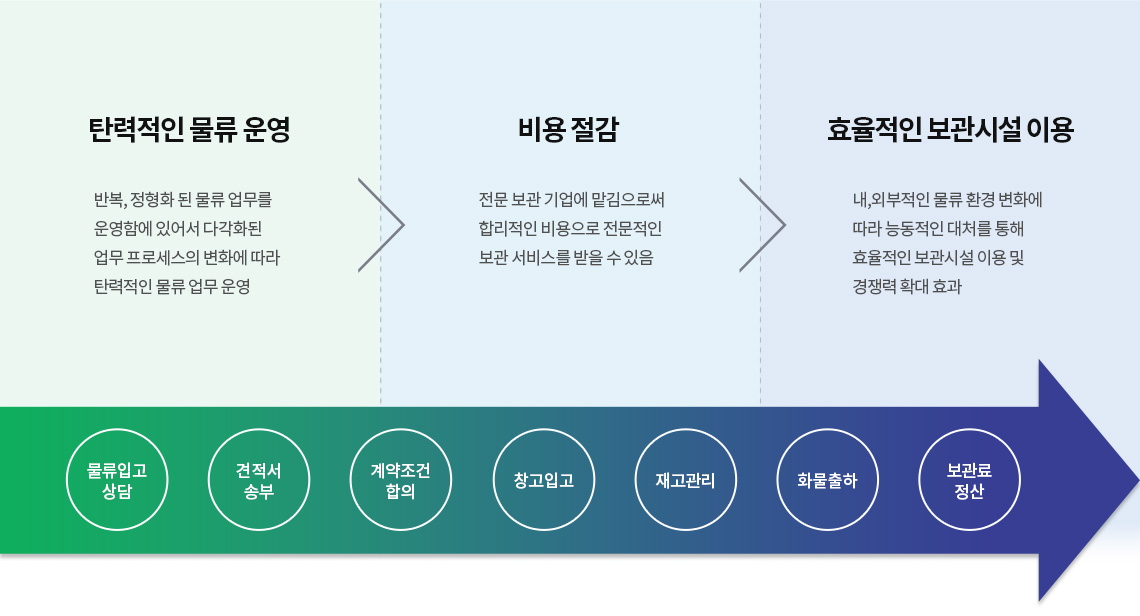 탄력적인 물류 운영

반복, 정형화 된 물류 업무를 운영함에 있어서 다각화된 업무 프로세스의 변화에 따라 탄력적인 물류 업무 운영

비용 절감

전문 보관 기업에 맡김으로써 합리적인 비용으로 전문적인 보관 서비스를 받을 수 있음

효율적인 보관시설 이용

내,외부적인 물류 환경 변화에 따라 능동적인 대처를 통해 효율적인 보관시설 이용 및 경쟁력 확대 효과

물류입고 상담

견적서 송부

계약조건 합의

창고입고

재고관리

화물출하

보관료 정산